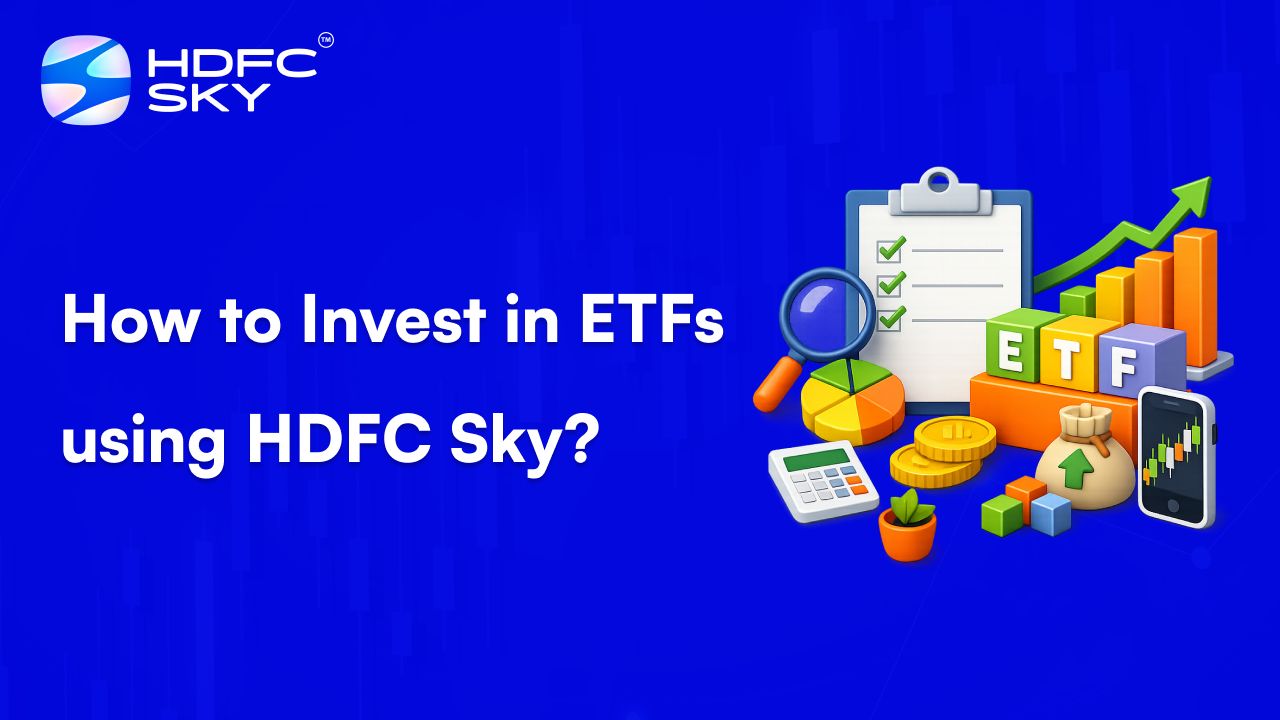 HDFC SKY™

How to Invest in ETFs using HDFC Sky?

E T F